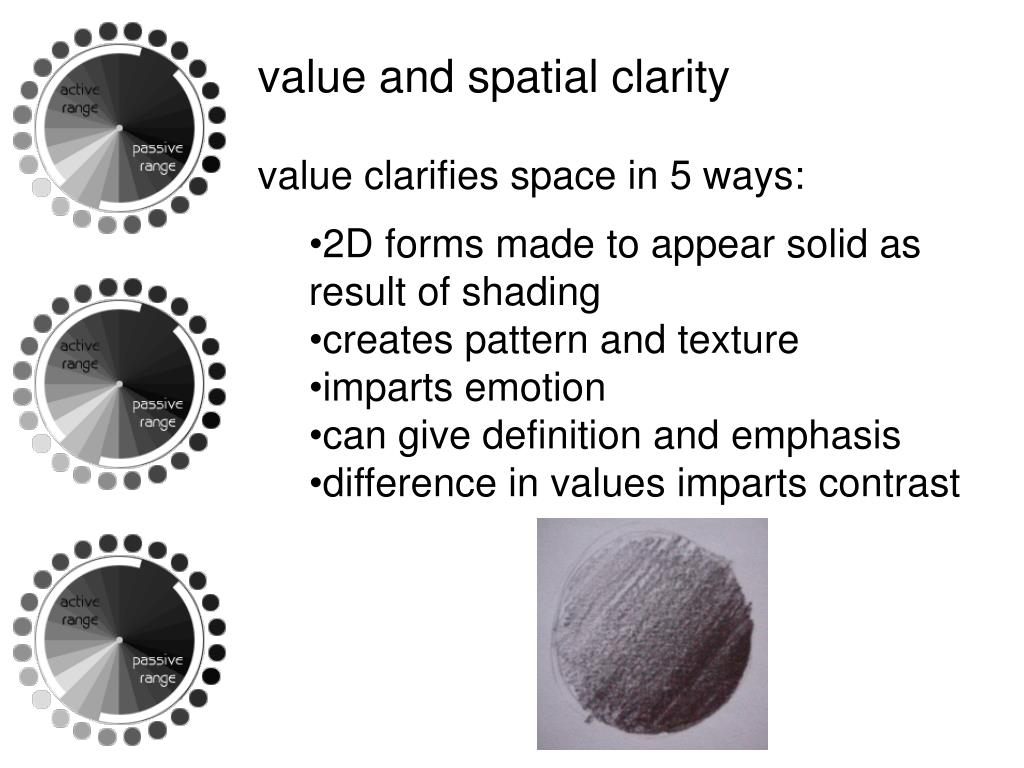 active range
passive range

active range
passive range

active range
passive range

value and spatial clarity

value clarifies space in 5 ways:

•2D forms made to appear solid as result of shading
•creates pattern and texture
•imparts emotion
•can give definition and emphasis
•difference in values imparts contrast